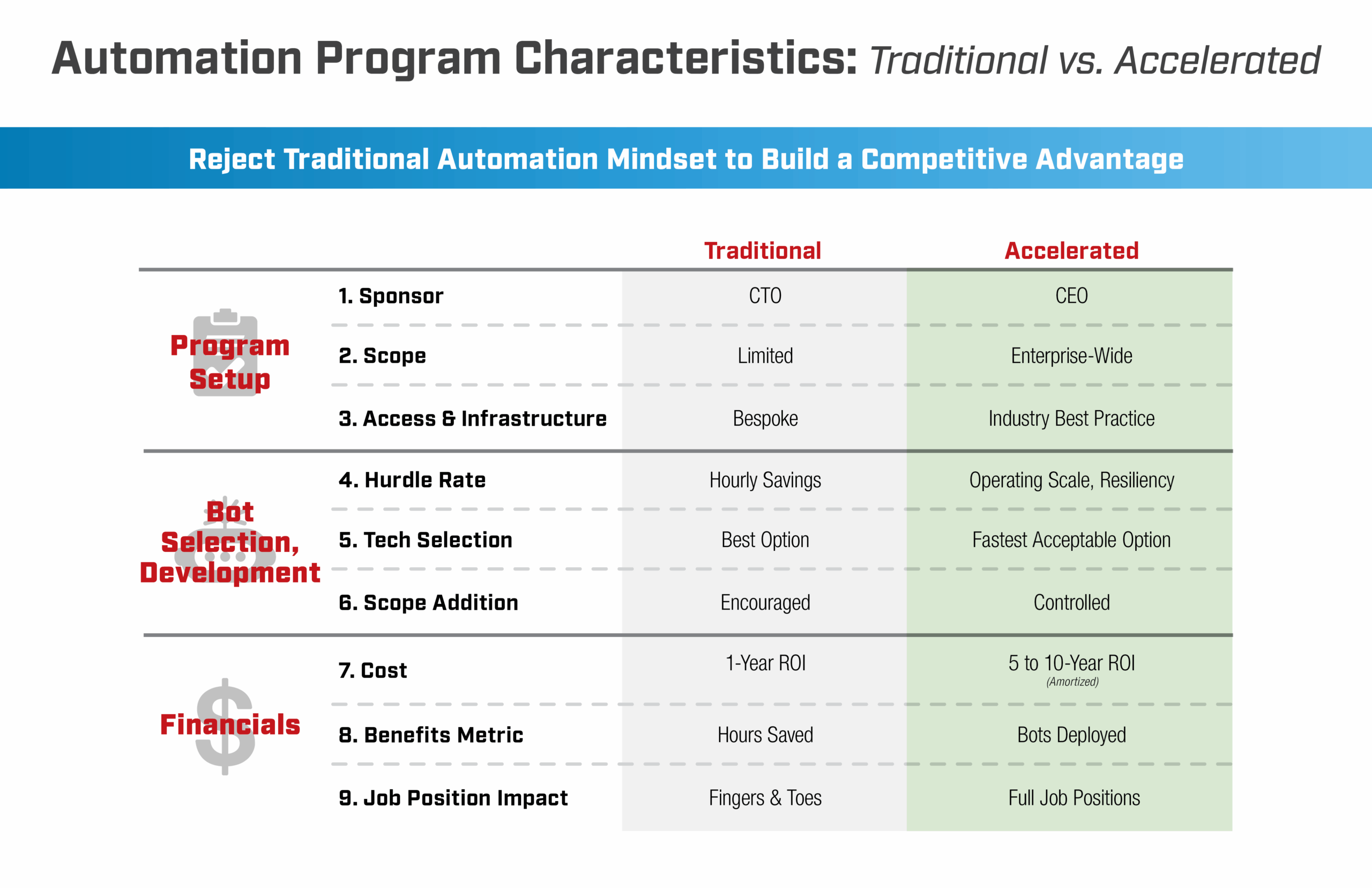 Automation Program Characteristics: Traditional vs. Accelerated

Reject Traditional Automation Mindset to Build a Competitive Advantage

| | | Traditional | Accelerated |
|---|---|---|---|
| Program Setup | 1. Sponsor | CTO | CEO |
| | 2. Scope | Limited | Enterprise-Wide |
| | 3. Access & Infrastructure | Bespoke | Industry Best Practice |
| Bot Selection, Development | 4. Hurdle Rate | Hourly Savings | Operating Scale, Resiliency |
| | 5. Tech Selection | Best Option | Fastest Acceptable Option |
| | 6. Scope Addition | Encouraged | Controlled |
| Financials | 7. Cost | 1-Year ROI | 5 to 10-Year ROI (Amortized) |
| | 8. Benefits Metric | Hours Saved | Bots Deployed |
| | 9. Job Position Impact | Fingers & Toes | Full Job Positions |